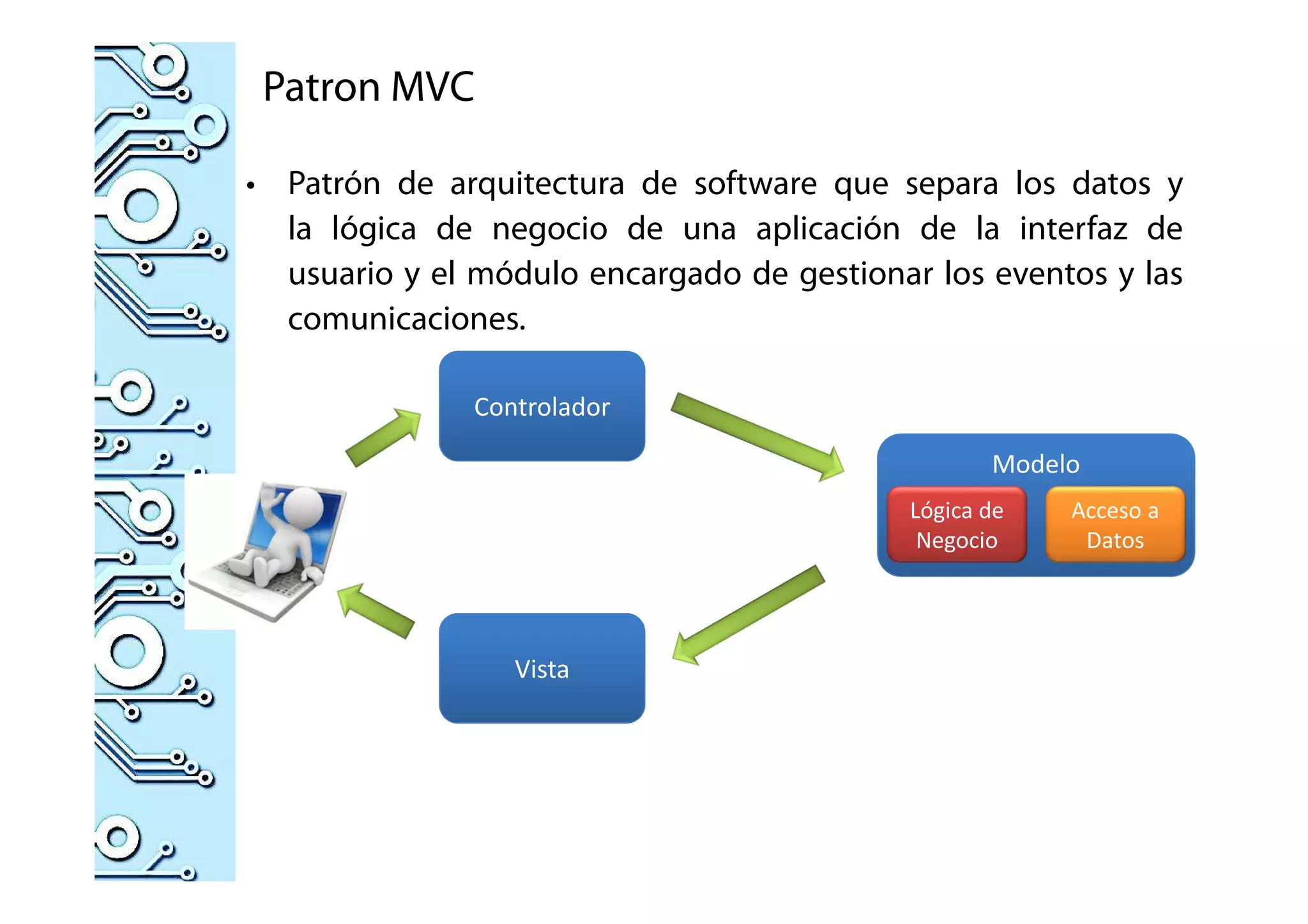 Patron MVC

• Patrón de arquitectura de software que separa los datos y la lógica de negocio de una aplicación de la interfaz de usuario y el módulo encargado de gestionar los eventos y las comunicaciones.

Controlador

Modelo

Lógica de Negocio

Acceso a Datos

Vista